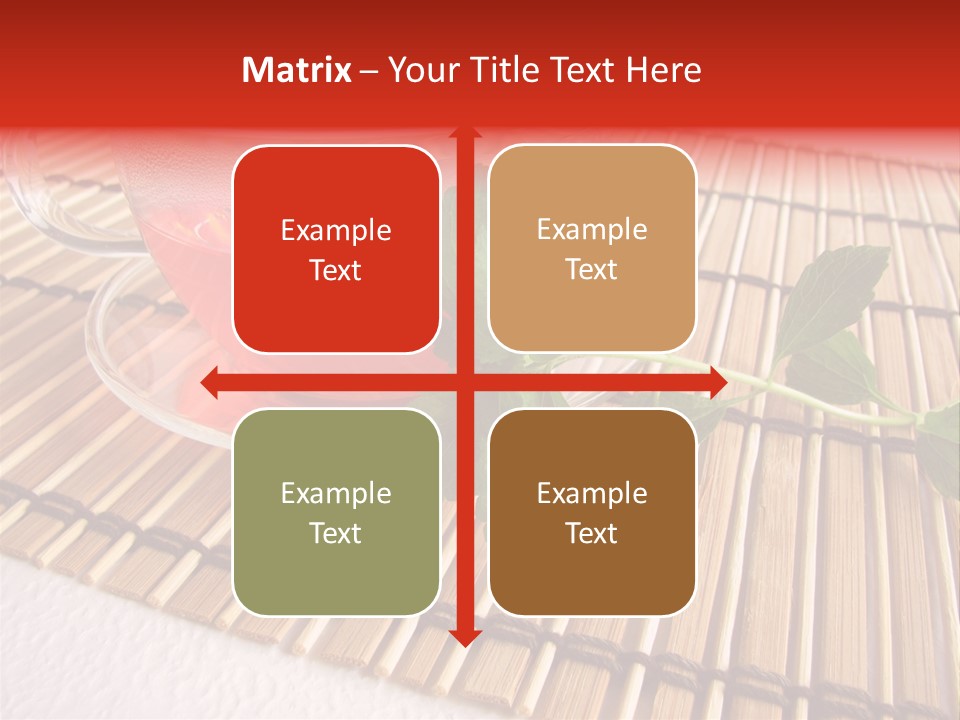 Matrix – Your Title Text Here

Example Text

Example Text

Example Text

Example Text